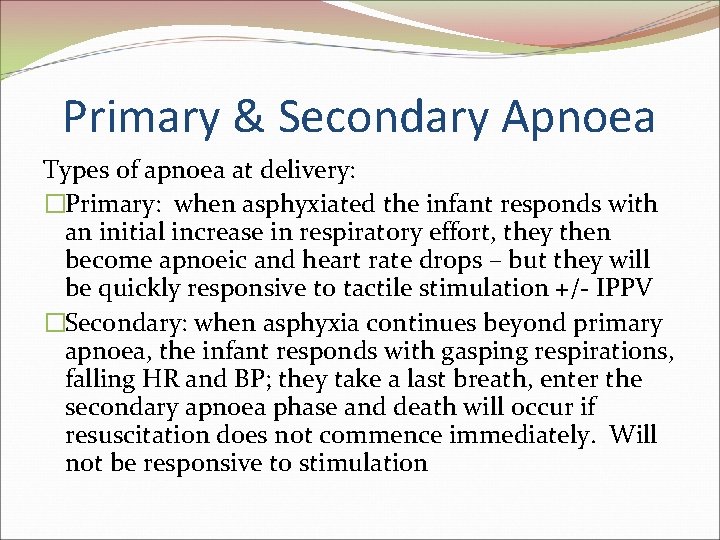 Primary & Secondary Apnoea

Types of apnoea at delivery:

□Primary: when asphyxiated the infant responds with an initial increase in respiratory effort, they then become apnoeic and heart rate drops – but they will be quickly responsive to tactile stimulation +/- IPPV

□Secondary: when asphyxia continues beyond primary apnoea, the infant responds with gasping respirations, falling HR and BP; they take a last breath, enter the secondary apnoea phase and death will occur if resuscitation does not commence immediately. Will not be responsive to stimulation